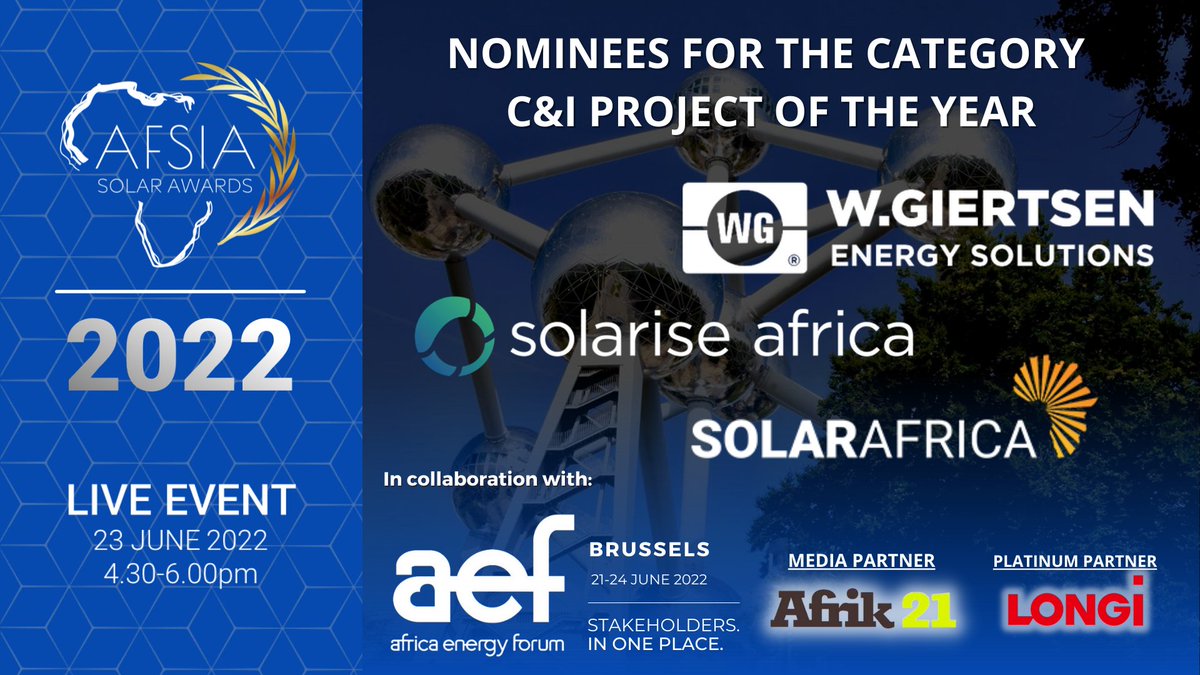 AFSIA
SOLAR AWARDS

2022

LIVE EVENT
23 JUNE 2022
4.30-6.00pm

NOMINEES FOR THE CATEGORY
C&I PROJECT OF THE YEAR

WG
W.GIERTSEN
ENERGY SOLUTIONS

solarise africa

SOLARAFRICA

In collaboration with:

aef
africa energy forum

BRUSSELS
21-24 JUNE 2022
STAKEHOLDERS. IN ONE PLACE.

MEDIA PARTNER
Afrik 21

PLATINUM PARTNER
LONGi